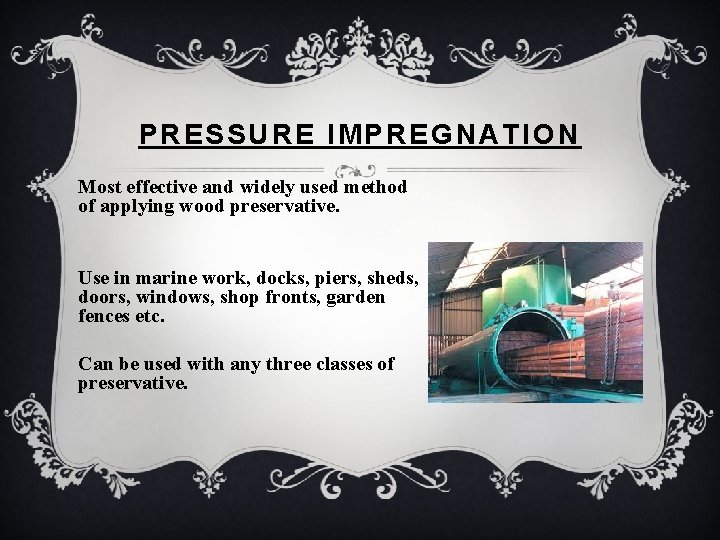 PRESSURE IMPREGNATION

Most effective and widely used method of applying wood preservative.

Use in marine work, docks, piers, sheds, doors, windows, shop fronts, garden fences etc.

Can be used with any three classes of preservative.